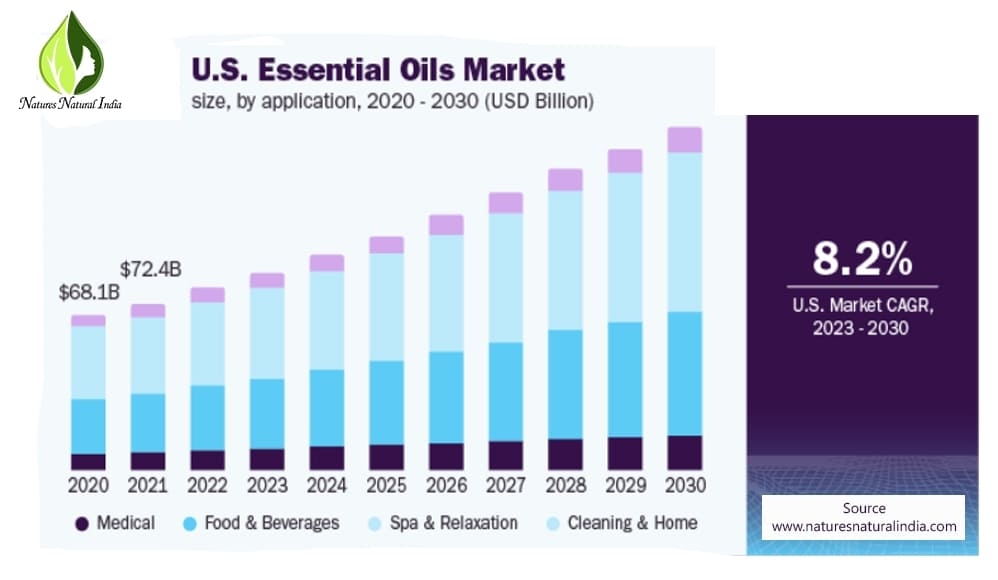 Natures Natural India

U.S. Essential Oils Market
size, by application, 2020 - 2030 (USD Billion)

$68.1B
$72.4B

2020 2021 2022 2023 2024 2025 2026 2027 2028 2029 2030

Medical Food & Beverages Spa & Relaxation Cleaning & Home

8.2%
U.S. Market CAGR, 2023 - 2030

Source
www.naturesnaturalindia.com